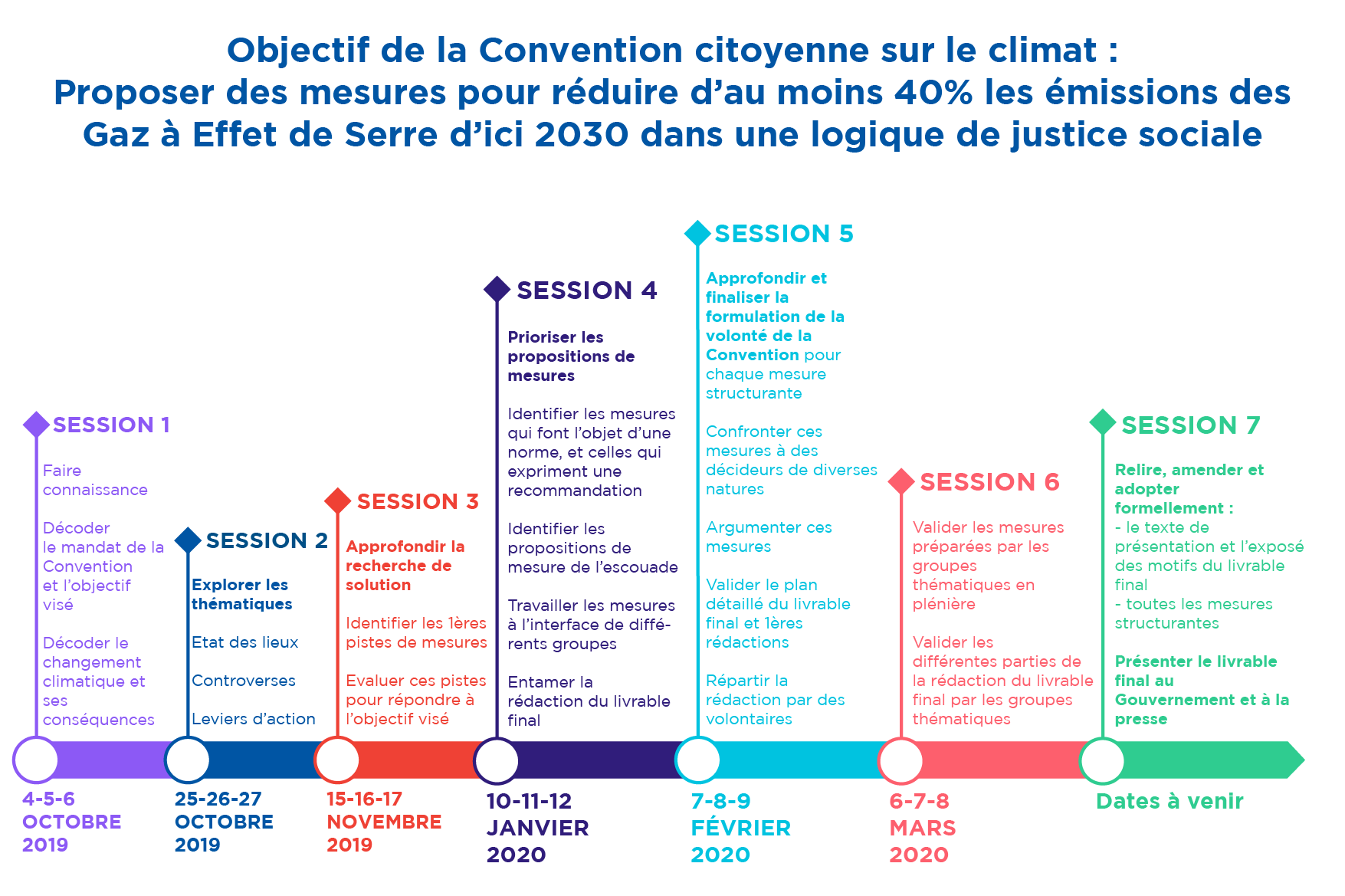 Objectif de la Convention citoyenne sur le climat :
Proposer des mesures pour réduire d'au moins 40% les émissions des Gaz à Effet de Serre d'ici 2030 dans une logique de justice sociale

SESSION 1

Faire connaissance

Décoder le mandat de la Convention et l'objectif visé

Décoder le changement climatique et ses conséquences

4-5-6 OCTOBRE 2019

SESSION 2

Explorer les thématiques

Etat des lieux

Controverses

Leviers d'action

25-26-27 OCTOBRE 2019

SESSION 3

Approfondir la recherche de solution

Identifier les 1ères pistes de mesures

Evaluer ces pistes pour répondre à l'objectif visé

15-16-17 NOVEMBRE 2019

SESSION 4

Prioriser les propositions de mesures

Identifier les mesures qui font l'objet d'une norme, et celles qui expriment une recommandation

Identifier les propositions de mesure de l'escouade

Travailler les mesures à l'interface de différents groupes

Entamer la rédaction du livrable final

10-11-12 JANVIER 2020

SESSION 5

Approfondir et finaliser la formulation de la volonté de la Convention pour chaque mesure structurante

Confronter ces mesures à des décideurs de diverses natures

Argumenter ces mesures

Valider le plan détaillé du livrable final et 1ères rédactions

Répartir la rédaction par des volontaires

7-8-9 FÉVRIER 2020

SESSION 6

Valider les mesures préparées par les groupes thématiques en plénière

Valider les différentes parties de la rédaction du livrable final par les groupes thématiques

6-7-8 MARS 2020

SESSION 7

Relire, amender et adopter formellement :
- le texte de présentation et l'exposé des motifs du livrable final
- toutes les mesures structurantes

Présenter le livrable final au Gouvernement et à la presse

Dates à venir